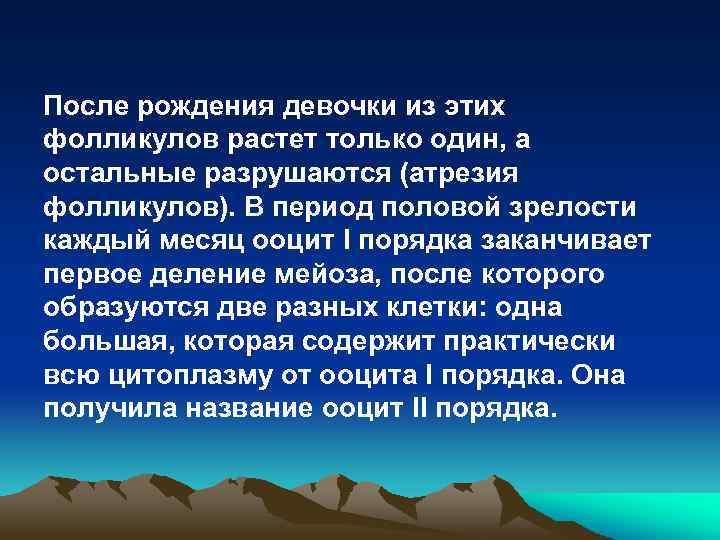 После рождения девочки из этих фолликулов растет только один, а остальные разрушаются (атрезия фолликулов). В период половой зрелости каждый месяц ооцит I порядка заканчивает первое деление мейоза, после которого образуются две разных клетки: одна большая, которая содержит практически всю цитоплазму от ооцита I порядка. Она получила название ооцит II порядка.